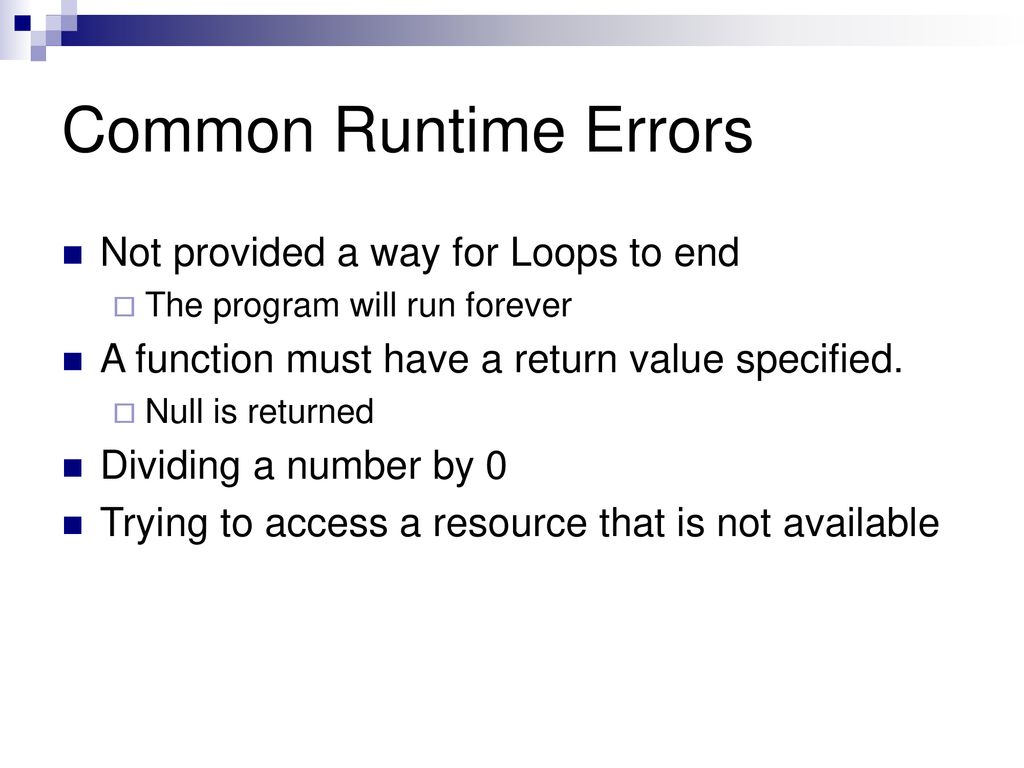 Common Runtime Errors

Not provided a way for Loops to end

The program will run forever

A function must have a return value specified.

Null is returned

Dividing a number by 0

Trying to access a resource that is not available